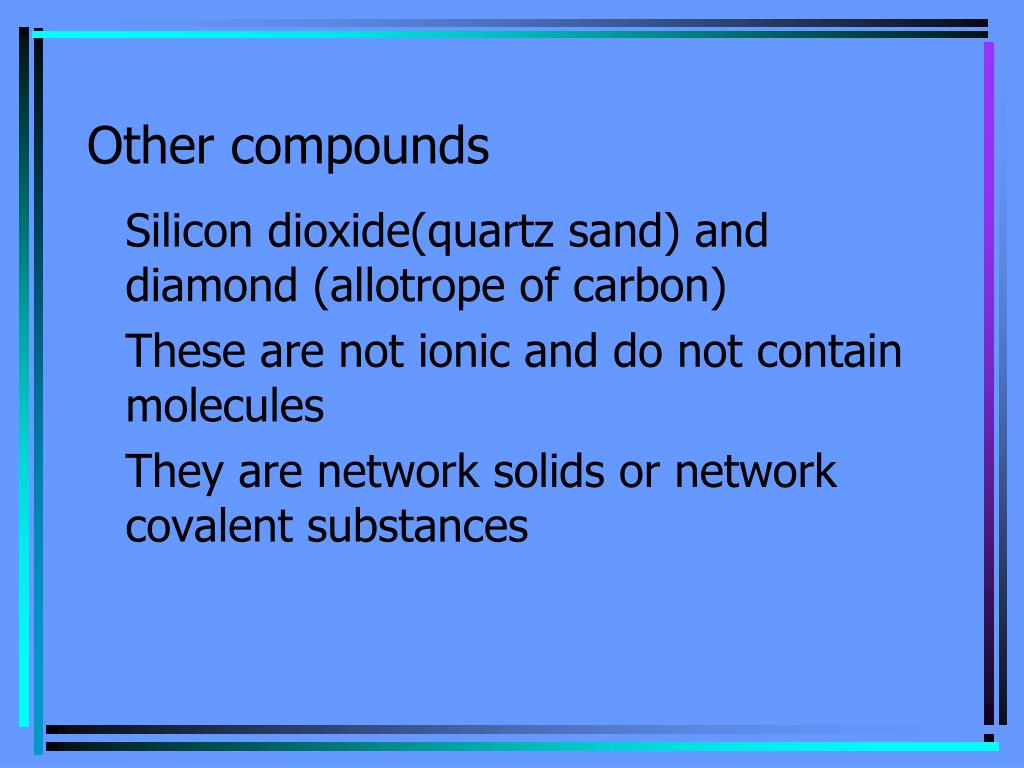 Other compounds

Silicon dioxide(quartz sand) and diamond (allotrope of carbon)

These are not ionic and do not contain molecules

They are network solids or network covalent substances